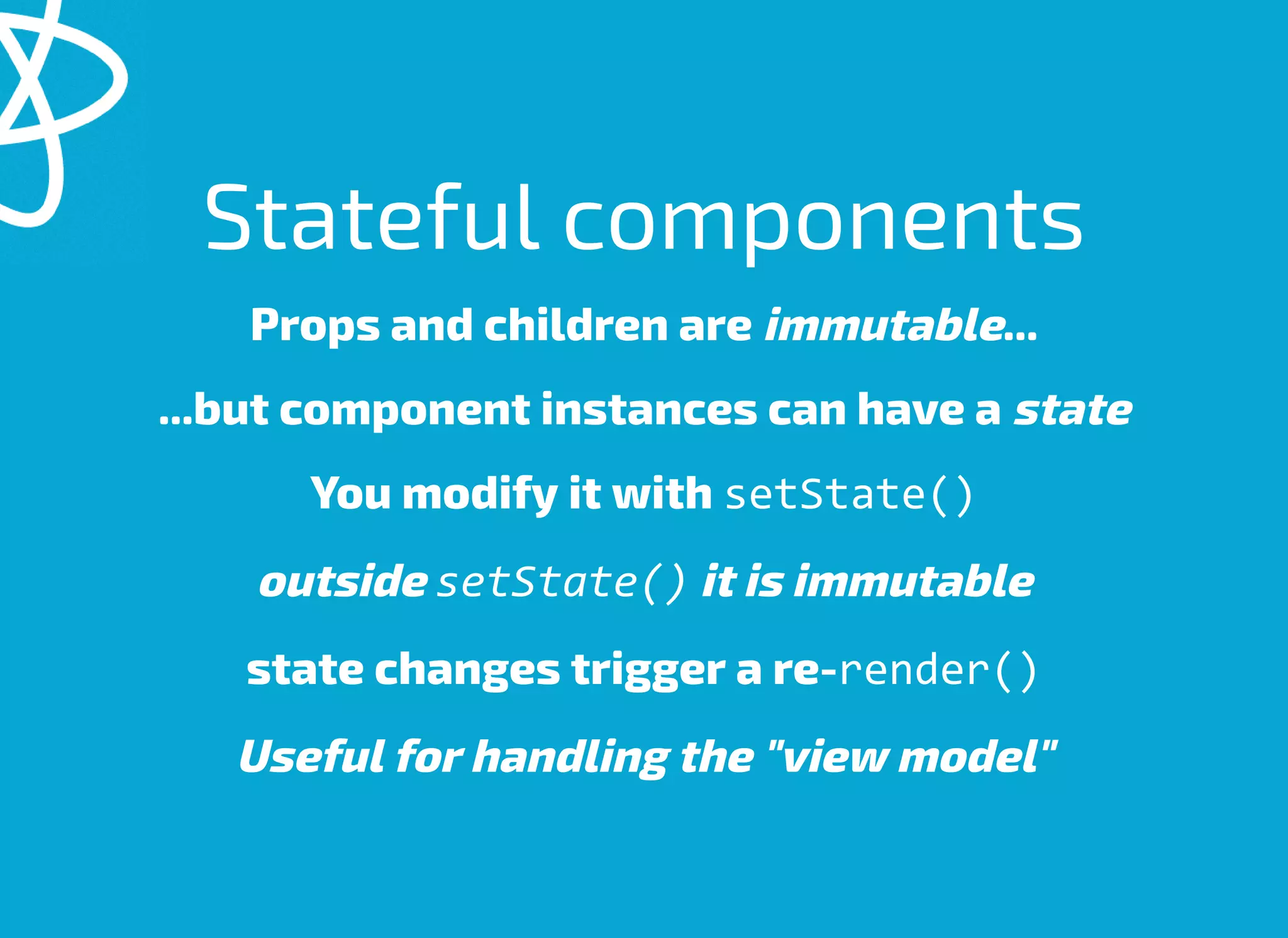 Stateful components

Props and children are immutable...

...but component instances can have a state

You modify it with setState()

outside setState() it is immutable

state changes trigger a re-render()

Useful for handling the "view model"